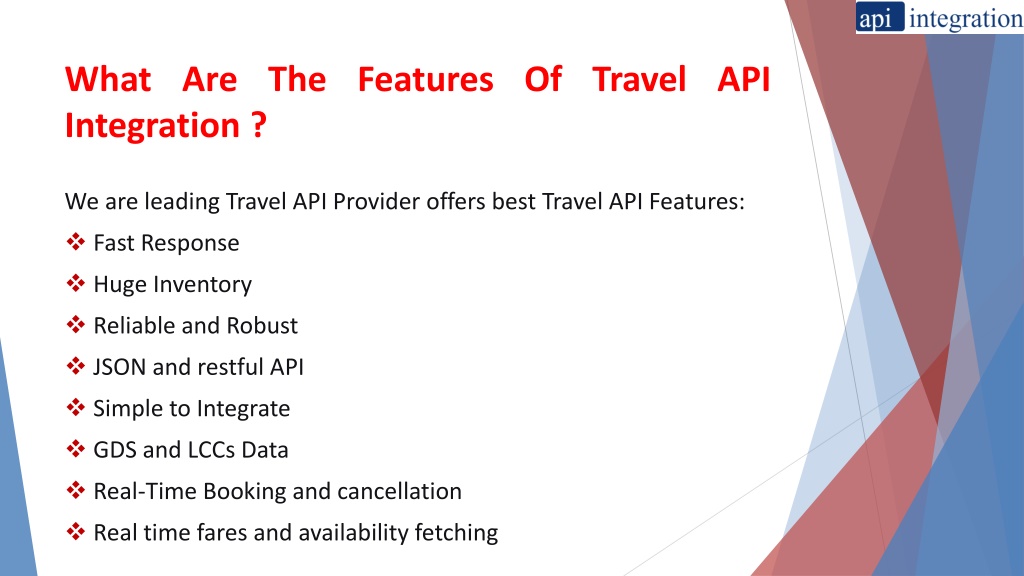 api integration

What Are The Features Of Travel API Integration ?

We are leading Travel API Provider offers best Travel API Features:
❖ Fast Response
❖ Huge Inventory
❖ Reliable and Robust
❖ JSON and restful API
❖ Simple to Integrate
❖ GDS and LCCs Data
❖ Real-Time Booking and cancellation
❖ Real time fares and availability fetching